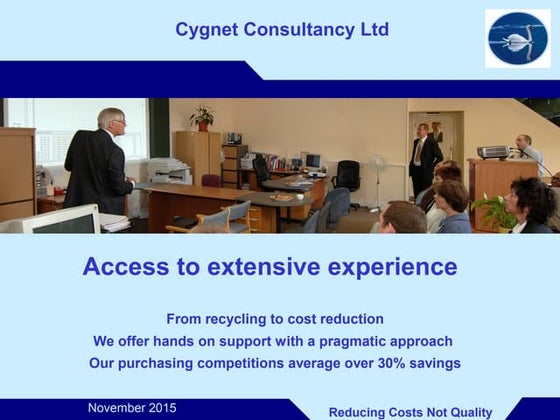 Cygnet Consultancy Ltd

Access to extensive experience

From recycling to cost reduction
We offer hands on support with a pragmatic approach
Our purchasing competitions average over 30% savings

November 2015

Reducing Costs Not Quality